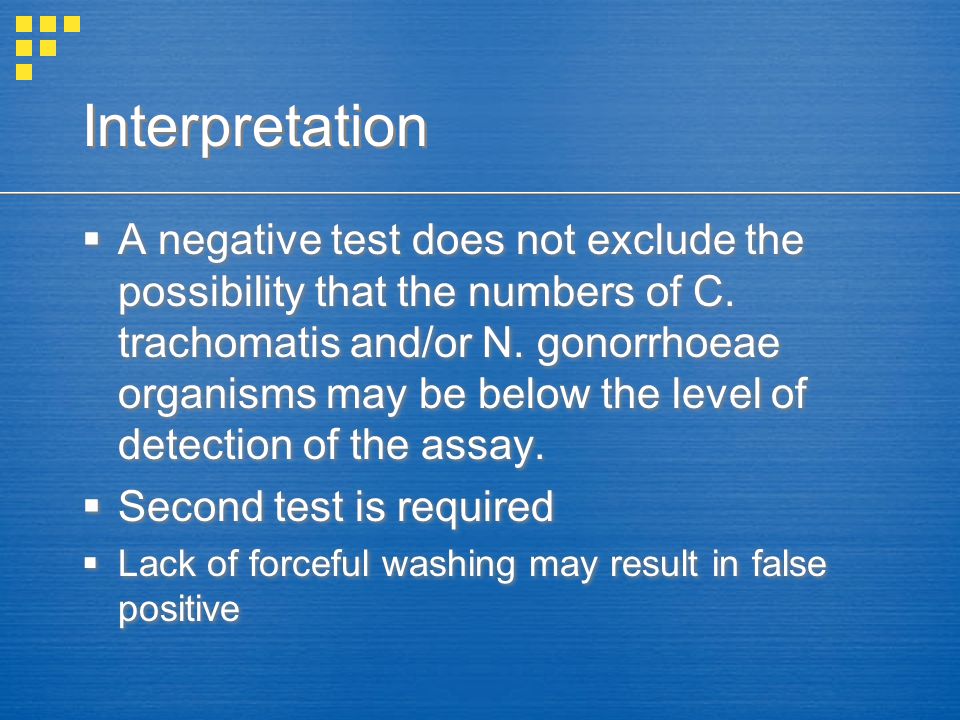 Interpretation

▪ A negative test does not exclude the possibility that the numbers of C. trachomatis and/or N. gonorrhoeae organisms may be below the level of detection of the assay.

▪ Second test is required

▪ Lack of forceful washing may result in false positive